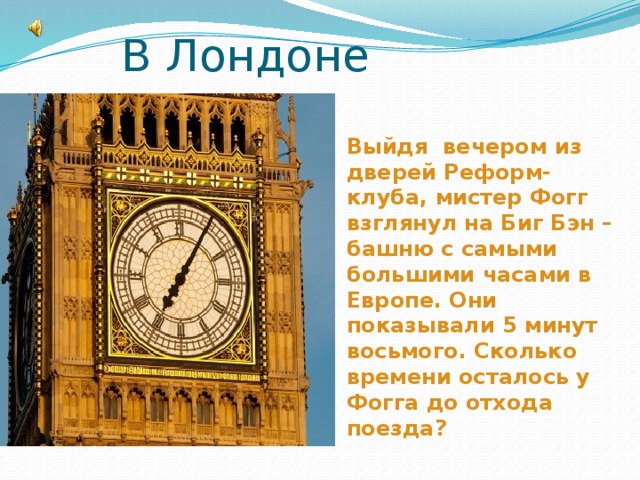 В Лондоне

Выйдя вечером из дверей Реформ-клуба, мистер Фогг взглянул на Биг Бэн – башню с самыми большими часами в Европе. Они показывали 5 минут восьмого. Сколько времени осталось у Фогга до отхода поезда?